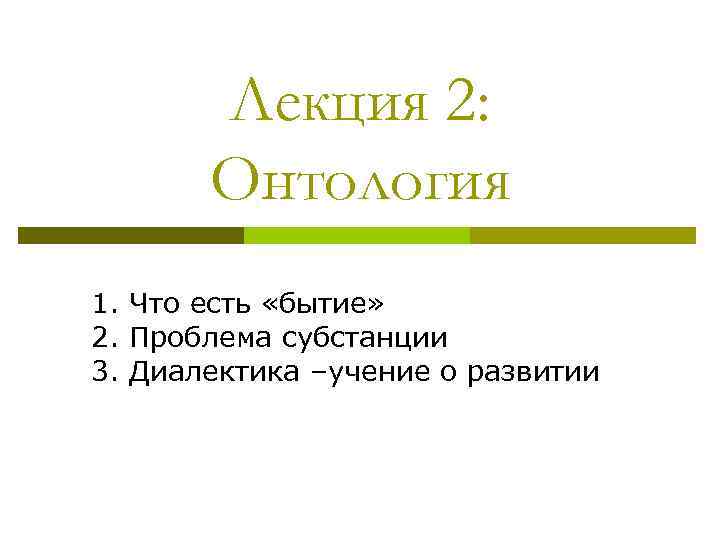 Лекция 2: Онтология

1. Что есть «бытие»
2. Проблема субстанции
3. Диалектика –учение о развитии